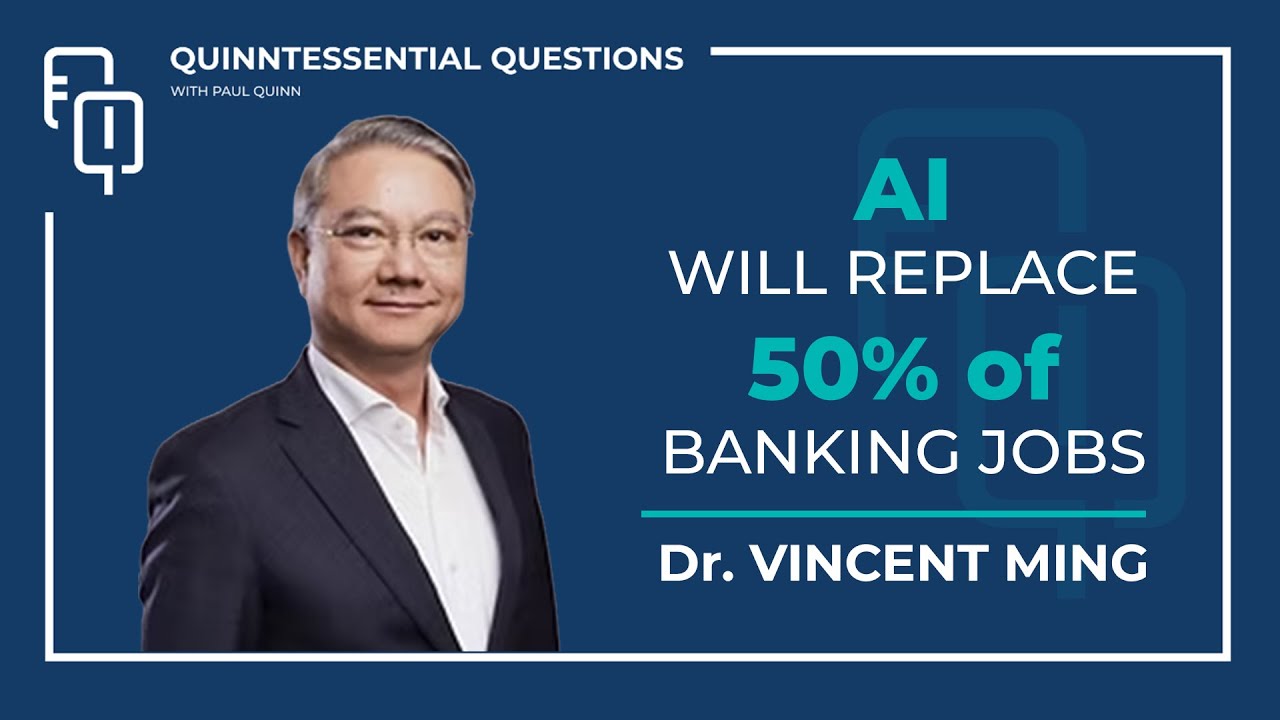 QUINNTESSENTIAL QUESTIONS
WITH PAUL QUINN

AI
WILL REPLACE
50% of
BANKING JOBS

Dr. VINCENT MING